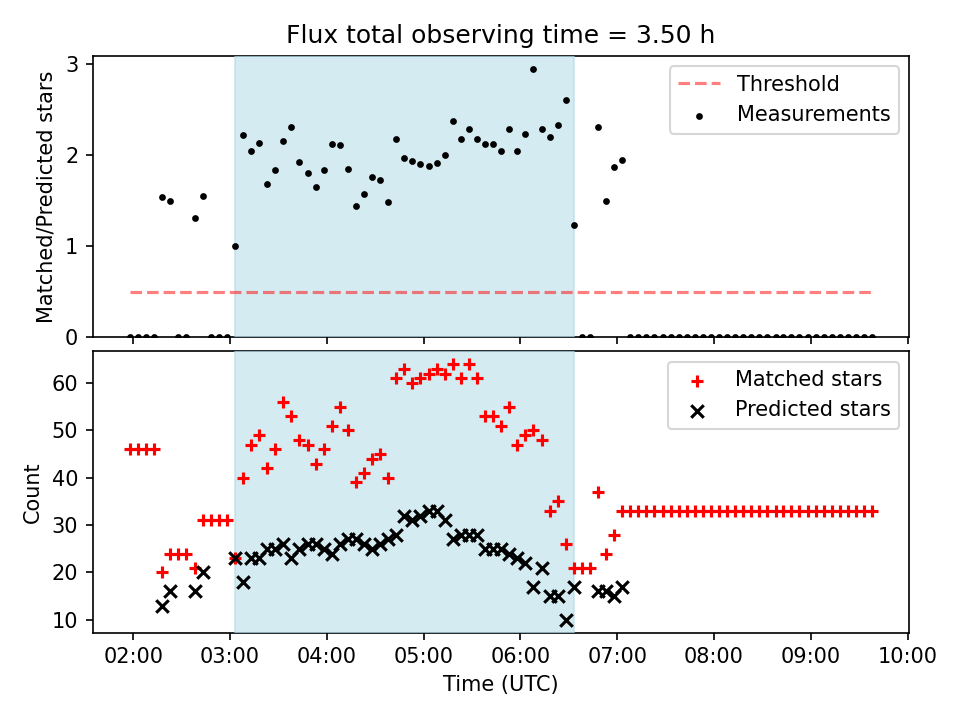 Flux total observing time = 3.50 h

Matched/Predicted stars

3
2
1
0

Threshold
Measurements

Count

60
50
40
30
20
10

Matched stars
Predicted stars

02:00 03:00 04:00 05:00 06:00 07:00 08:00 09:00 10:00

Time (UTC)